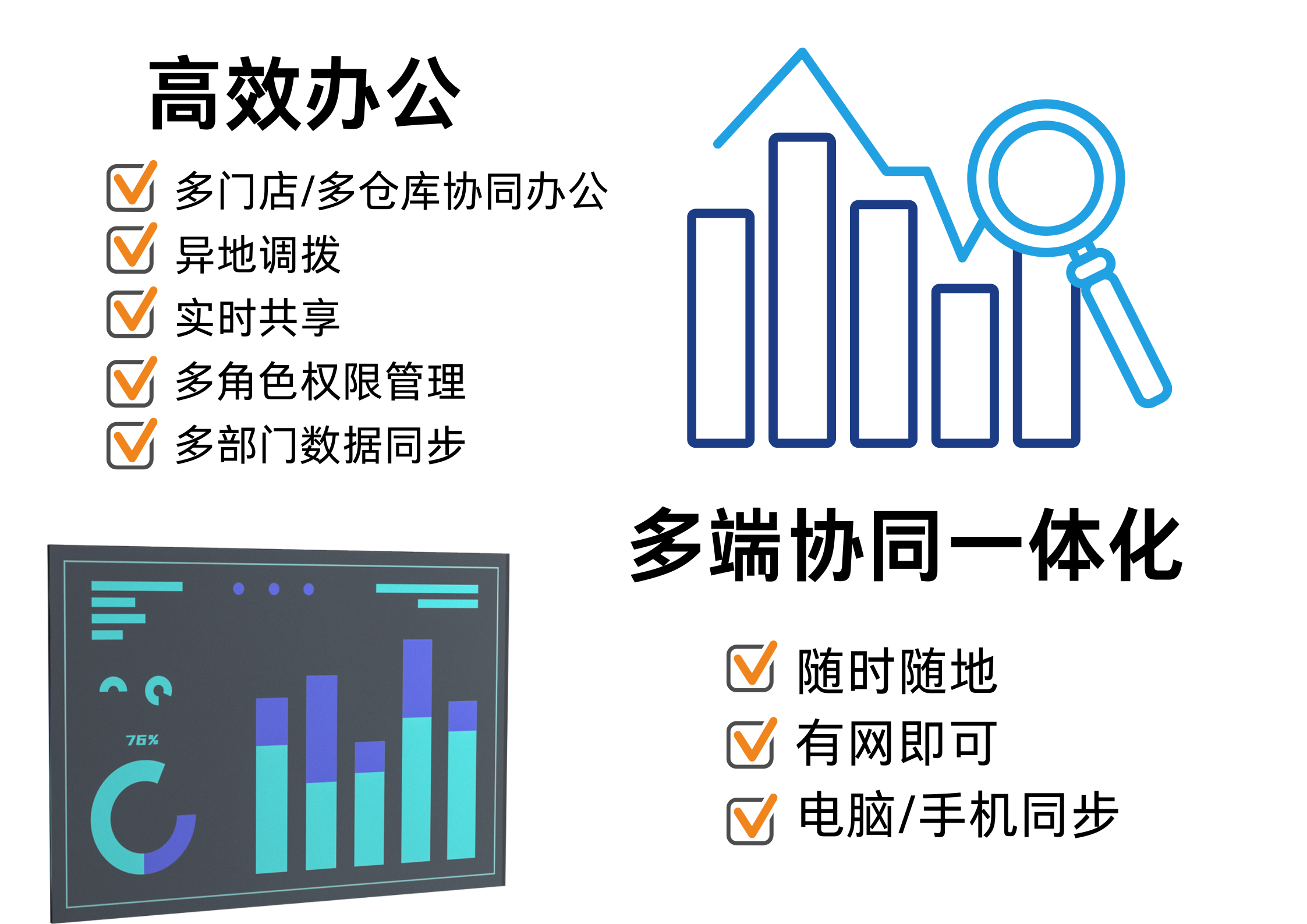 高效办公

多门店/多仓库协同办公
异地调拨
实时共享
多角色权限管理
多部门数据同步

76%

多端协同一体化

随时随地
有网即可
电脑/手机同步